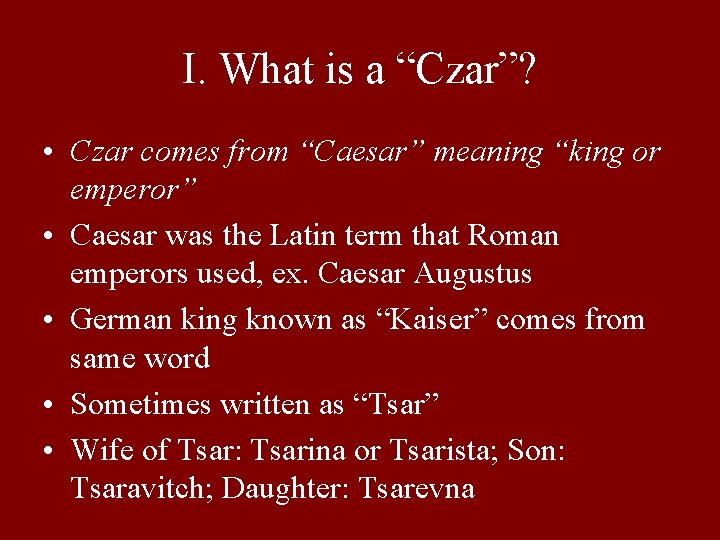 I. What is a “Czar”?

• Czar comes from “Caesar” meaning “king or emperor”

• Caesar was the Latin term that Roman emperors used, ex. Caesar Augustus

• German king known as “Kaiser” comes from same word

• Sometimes written as “Tsar”

• Wife of Tsar: Tsarina or Tsarista; Son: Tsaravitch; Daughter: Tsarevna